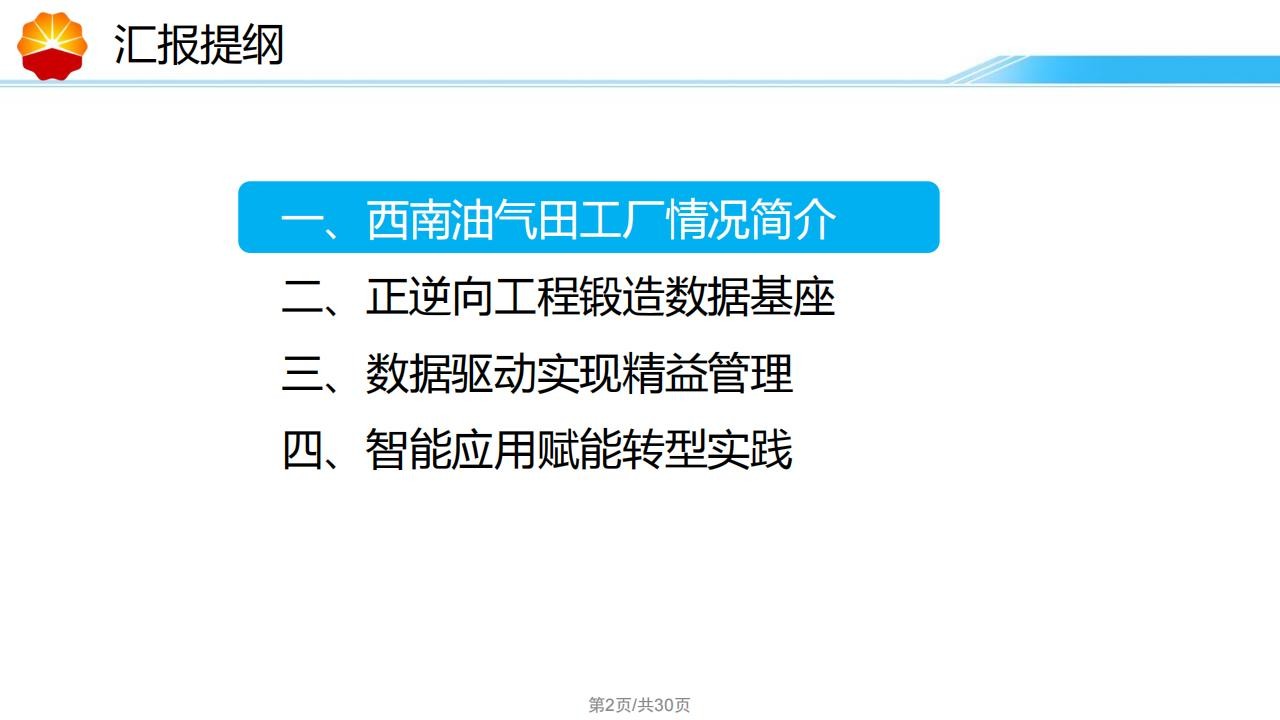 汇报提纲

一、西南油气田工厂情况简介

二、正逆向工程锻造数据基座

三、数据驱动实现精益管理

四、智能应用赋能转型实践

第2页/共30页